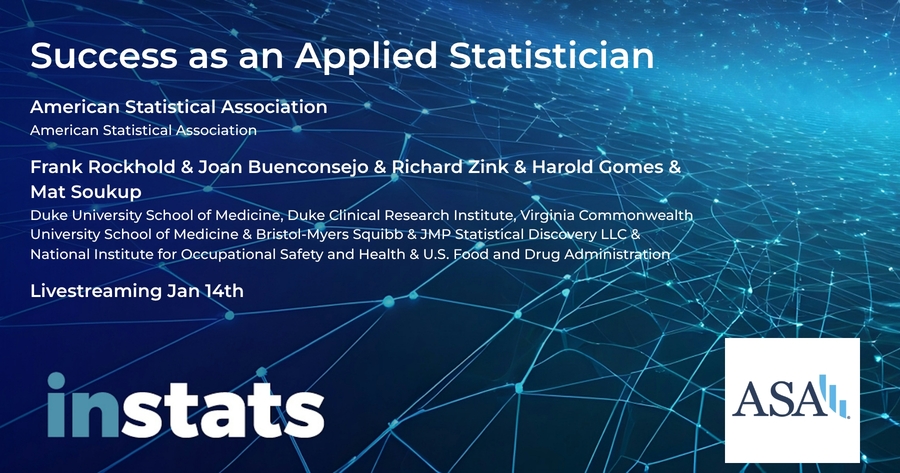 Success as an Applied Statistician

American Statistical Association
American Statistical Association

Frank Rockhold & Joan Buenconsejo & Richard Zink & Harold Gomes & Mat Soukup
Duke University School of Medicine, Duke Clinical Research Institute, Virginia Commonwealth University School of Medicine & Bristol-Myers Squibb & JMP Statistical Discovery LLC & National Institute for Occupational Safety and Health & U.S. Food and Drug Administration

Livestreaming Jan 14th

instats

ASA